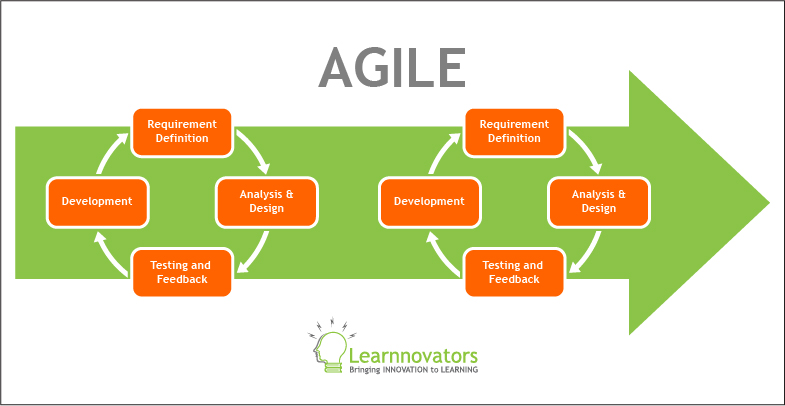 AGILE

Requirement Definition

Analysis & Design

Testing and Feedback

Development

Requirement Definition

Analysis & Design

Testing and Feedback

Development

Learnnovators
Bringing INNOVATION to LEARNING